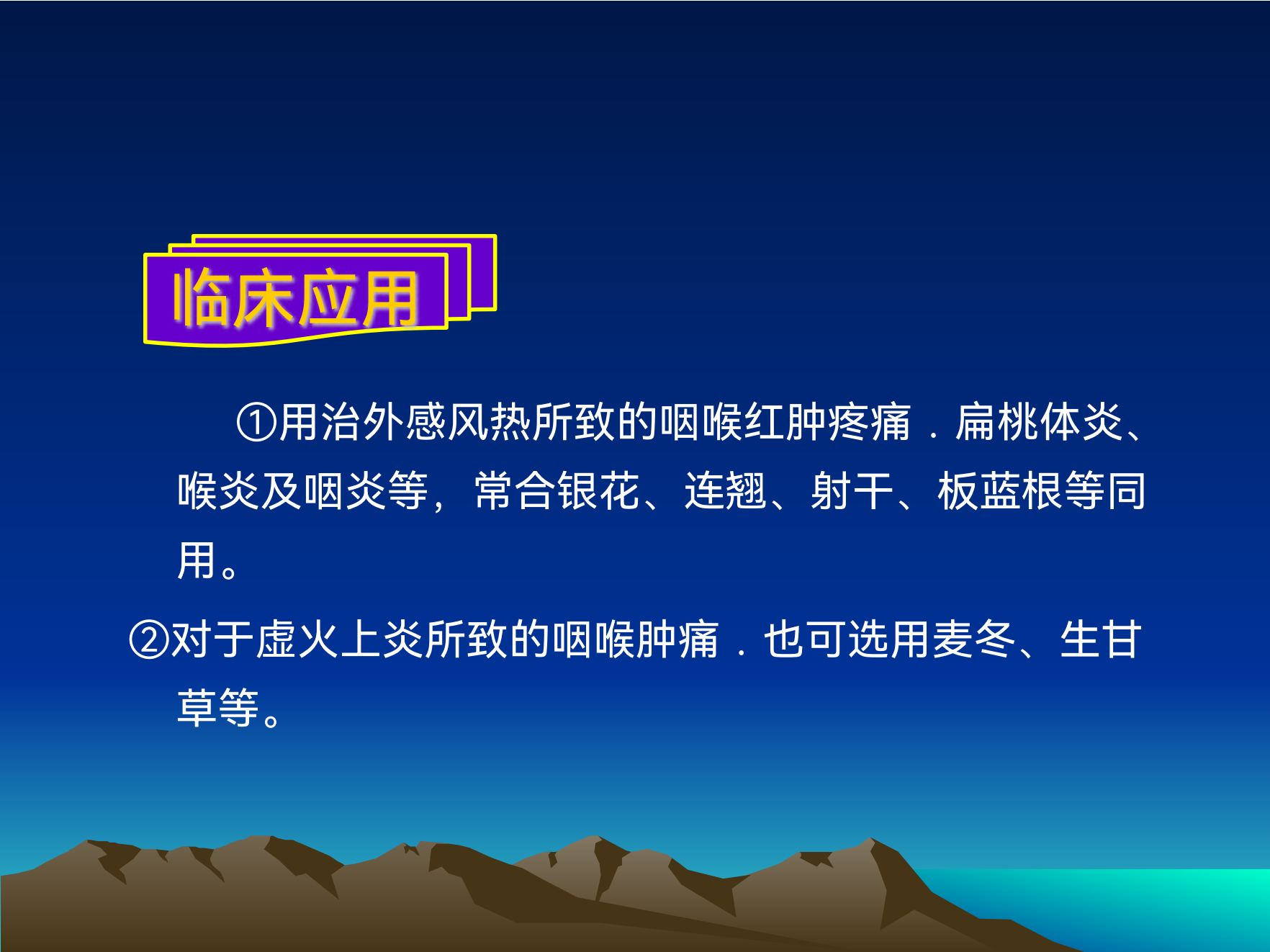 临床应用

①用治外感风热所致的咽喉红肿疼痛．扁桃体炎、喉炎及咽炎等，常合银花、连翘、射干、板蓝根等同用。

②对于虚火上炎所致的咽喉肿痛．也可选用麦冬、生甘草等。